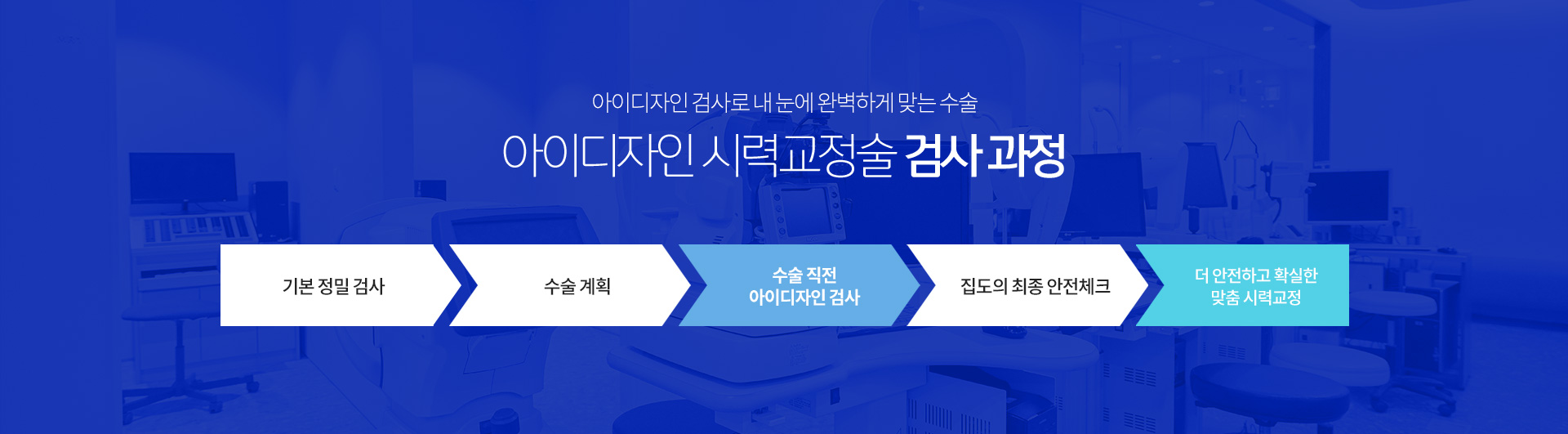 아이디자인 검사로 내 눈에 완벽하게 맞는 수술

아이디자인 시력교정술 검사 과정

기본 정밀 검사

수술 계획

수술 직전
아이디자인 검사

집도의 최종 안전체크

더 안전하고 확실한
맞춤 시력교정